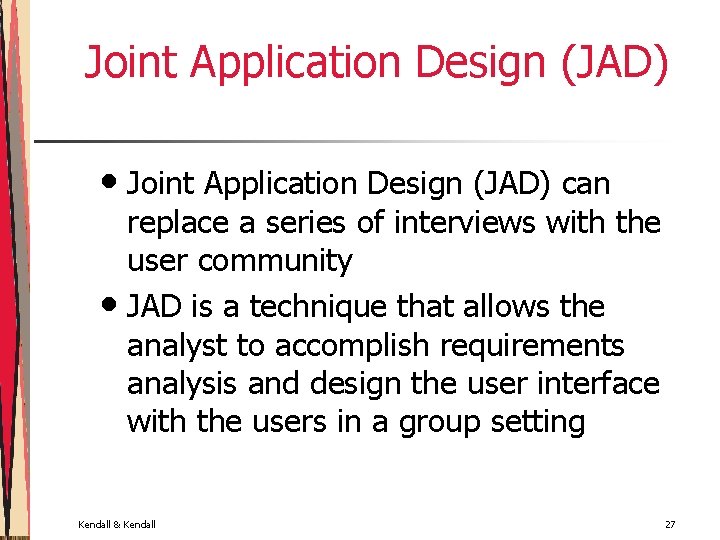 Joint Application Design (JAD)

• Joint Application Design (JAD) can replace a series of interviews with the user community

• JAD is a technique that allows the analyst to accomplish requirements analysis and design the user interface with the users in a group setting

Kendall & Kendall

27